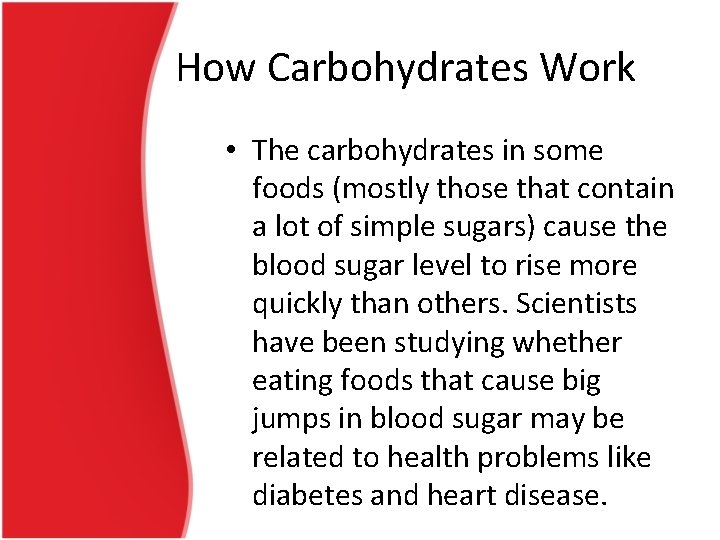 How Carbohydrates Work

• The carbohydrates in some foods (mostly those that contain a lot of simple sugars) cause the blood sugar level to rise more quickly than others. Scientists have been studying whether eating foods that cause big jumps in blood sugar may be related to health problems like diabetes and heart disease.